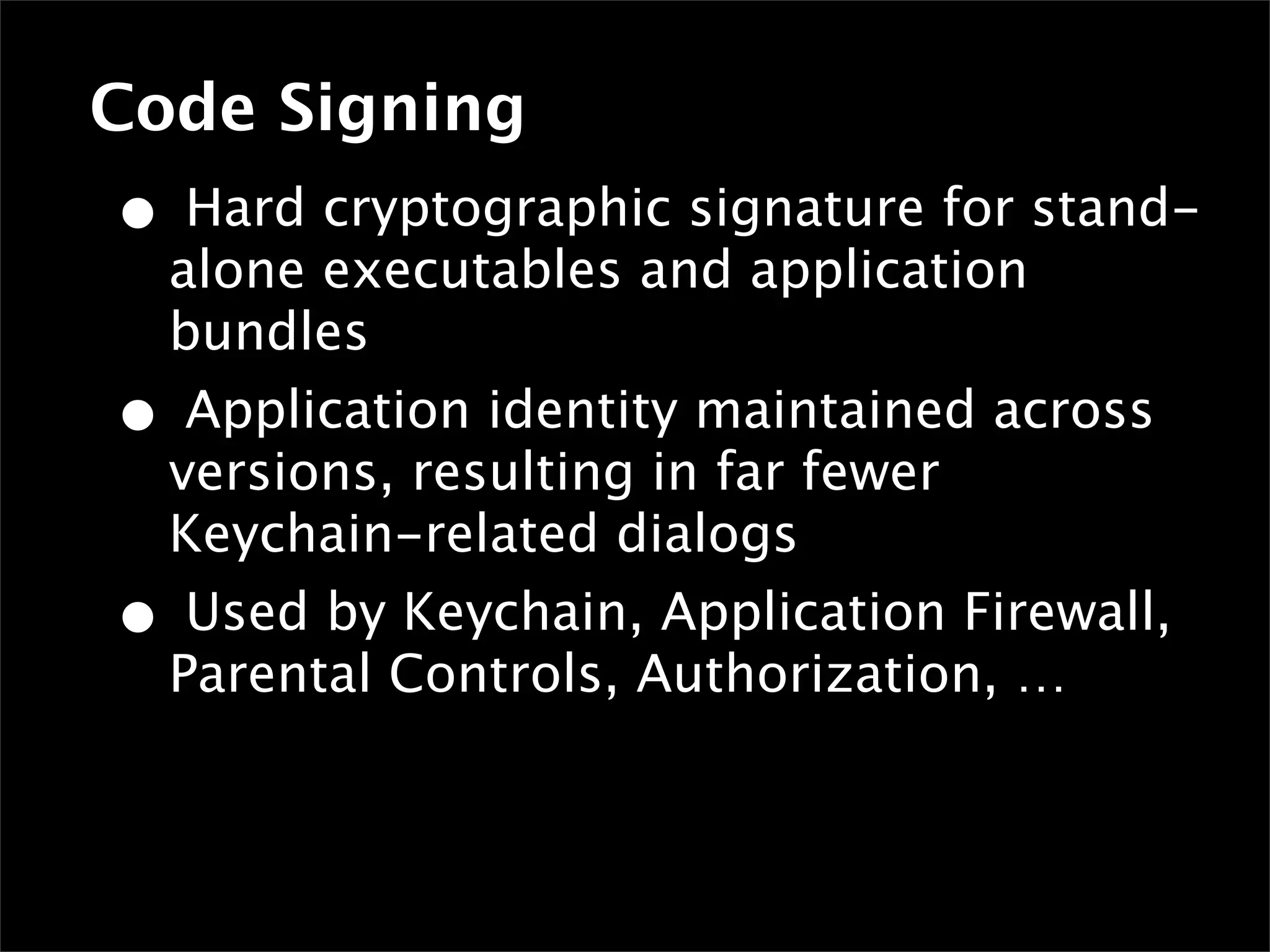 Code Signing

• Hard cryptographic signature for stand-alone executables and application bundles

• Application identity maintained across versions, resulting in far fewer Keychain-related dialogs

• Used by Keychain, Application Firewall, Parental Controls, Authorization, …